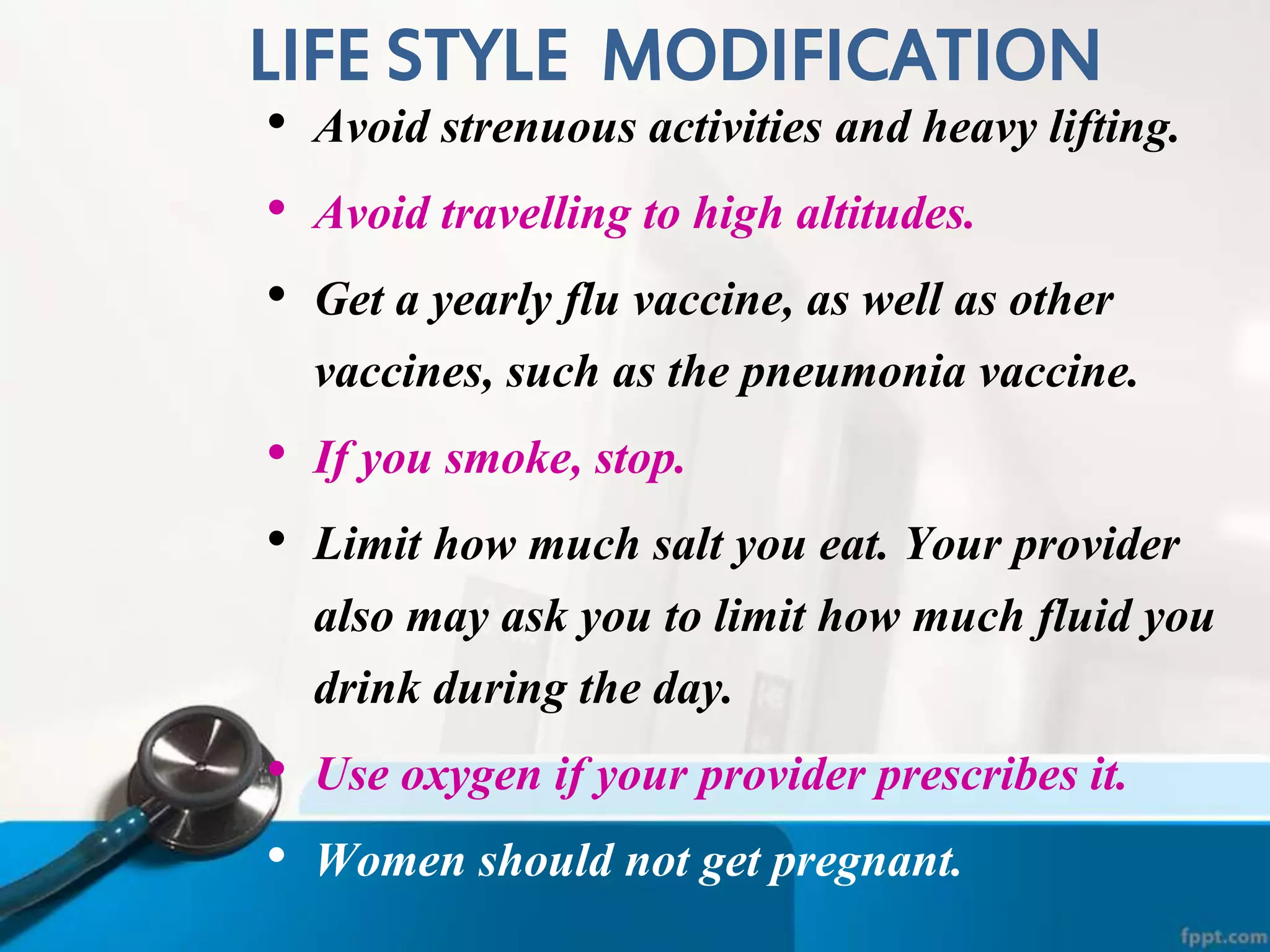 LIFE STYLE MODIFICATION

• Avoid strenuous activities and heavy lifting.

• Avoid travelling to high altitudes.

• Get a yearly flu vaccine, as well as other vaccines, such as the pneumonia vaccine.

• If you smoke, stop.

• Limit how much salt you eat. Your provider also may ask you to limit how much fluid you drink during the day.

• Use oxygen if your provider prescribes it.

• Women should not get pregnant.

fppt.com